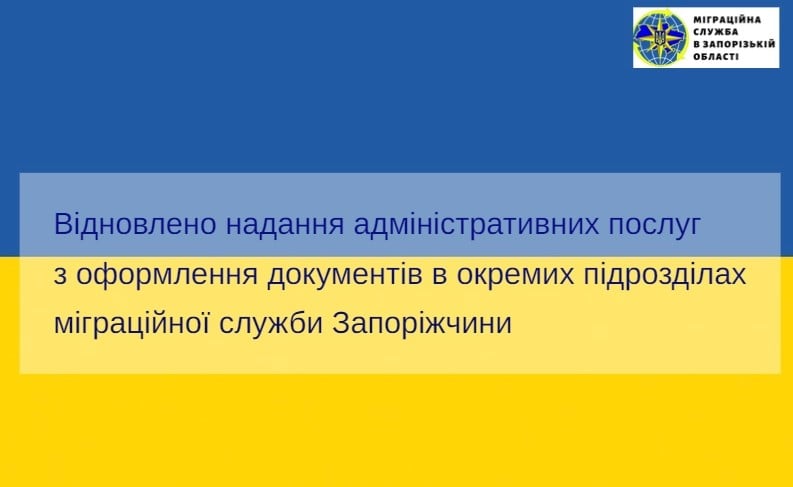 МІГРАЦІЙНА СЛУЖБА В ЗАПОРІЗЬКІЙ ОБЛАСТІ

Відновлено надання адміністративних послуг з оформлення документів в окремих підрозділах міграційної служби Запоріжчини